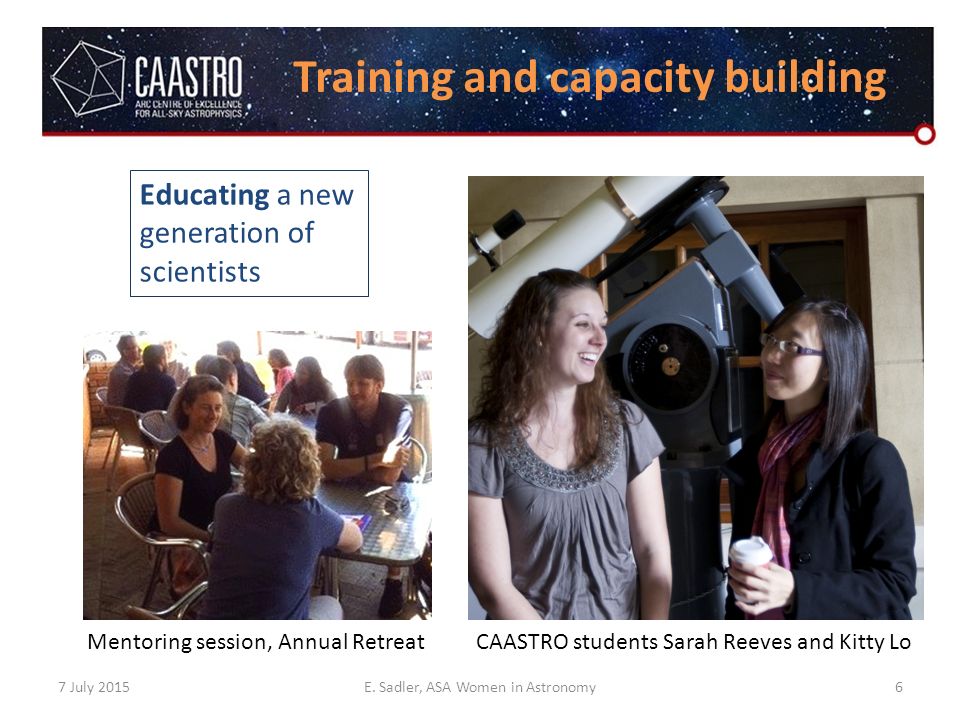 CAASTRO
ARC CENTRE OF EXCELLENCE FOR ALL-SKY ASTROPHYSICS

Training and capacity building

Educating a new generation of scientists

Mentoring session, Annual Retreat

CAASTRO students Sarah Reeves and Kitty Lo

7 July 2015

E. Sadler, ASA Women in Astronomy

6